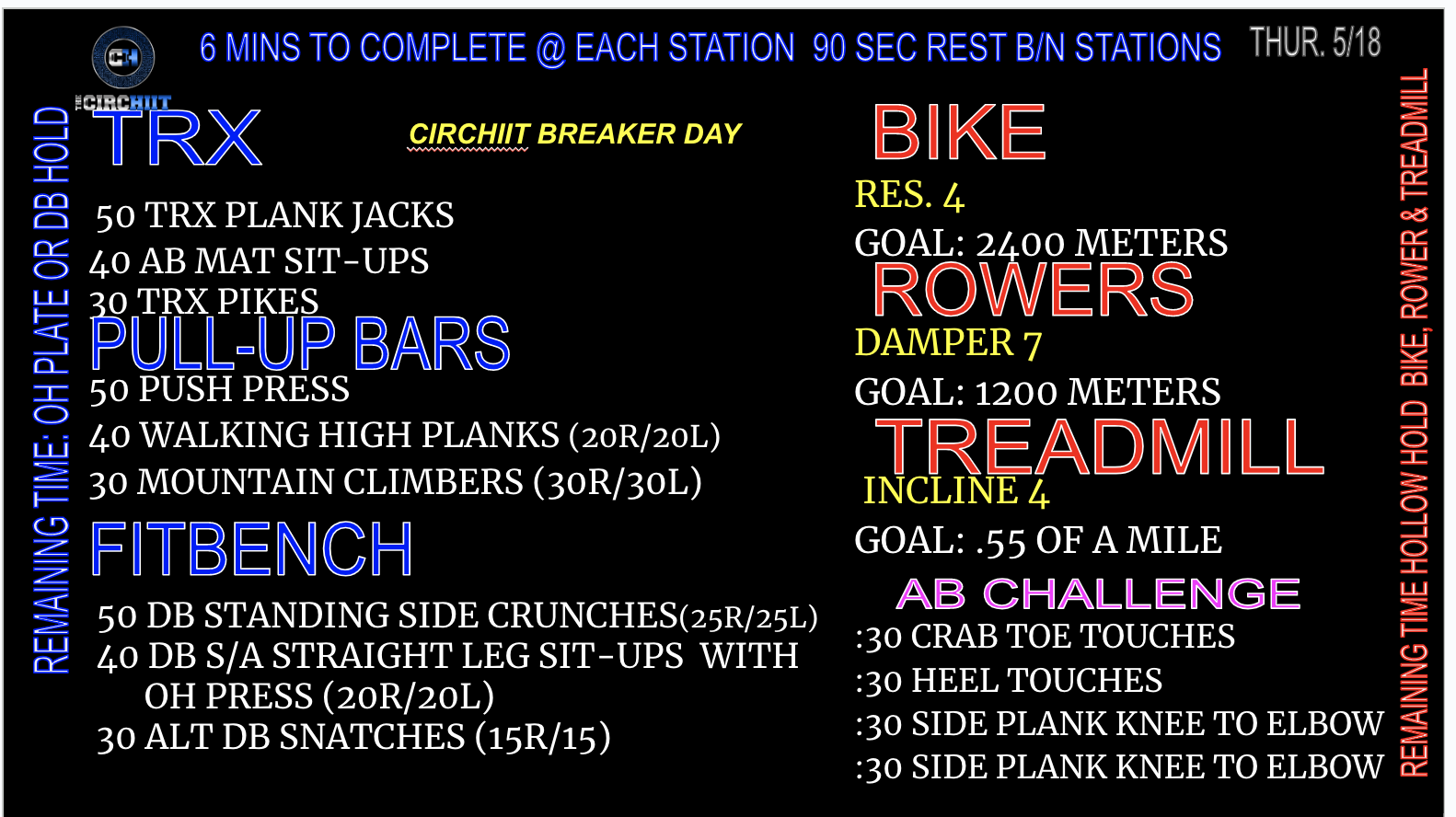 CH
THE CIRCHIIT

6 MINS TO COMPLETE @ EACH STATION 90 SEC REST B/N STATIONS

THUR. 5/18

REMAINING TIME: OH PLATE OR DB HOLD

TRX

CIRCHIIT BREAKER DAY

50 TRX PLANK JACKS
40 AB MAT SIT-UPS
30 TRX PIKES

PULL-UP BARS

50 PUSH PRESS
40 WALKING HIGH PLANKS (20R/20L)
30 MOUNTAIN CLIMBERS (30R/30L)

FITBENCH

50 DB STANDING SIDE CRUNCHES(25R/25L)
40 DB S/A STRAIGHT LEG SIT-UPS WITH OH PRESS (20R/20L)
30 ALT DB SNATCHES (15R/15)

BIKE

RES. 4
GOAL: 2400 METERS

ROWERS

DAMPER 7
GOAL: 1200 METERS

TREADMILL

INCLINE 4
GOAL: .55 OF A MILE

AB CHALLENGE

:30 CRAB TOE TOUCHES
:30 HEEL TOUCHES
:30 SIDE PLANK KNEE TO ELBOW
:30 SIDE PLANK KNEE TO ELBOW

REMAINING TIME HOLLOW HOLD BIKE, ROWER & TREADMILL